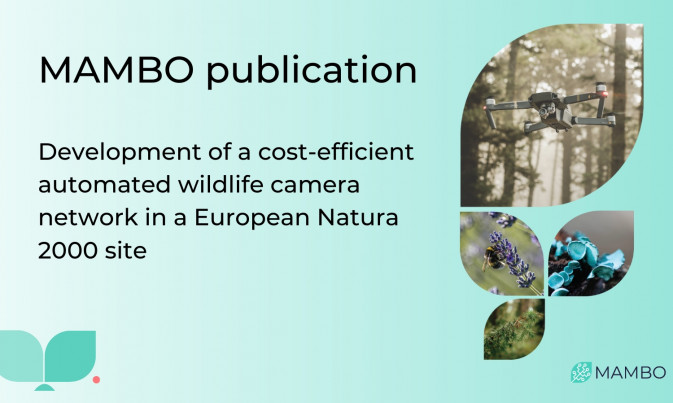 MAMBO publication

Development of a cost-efficient automated wildlife camera network in a European Natura 2000 site

MAMBO